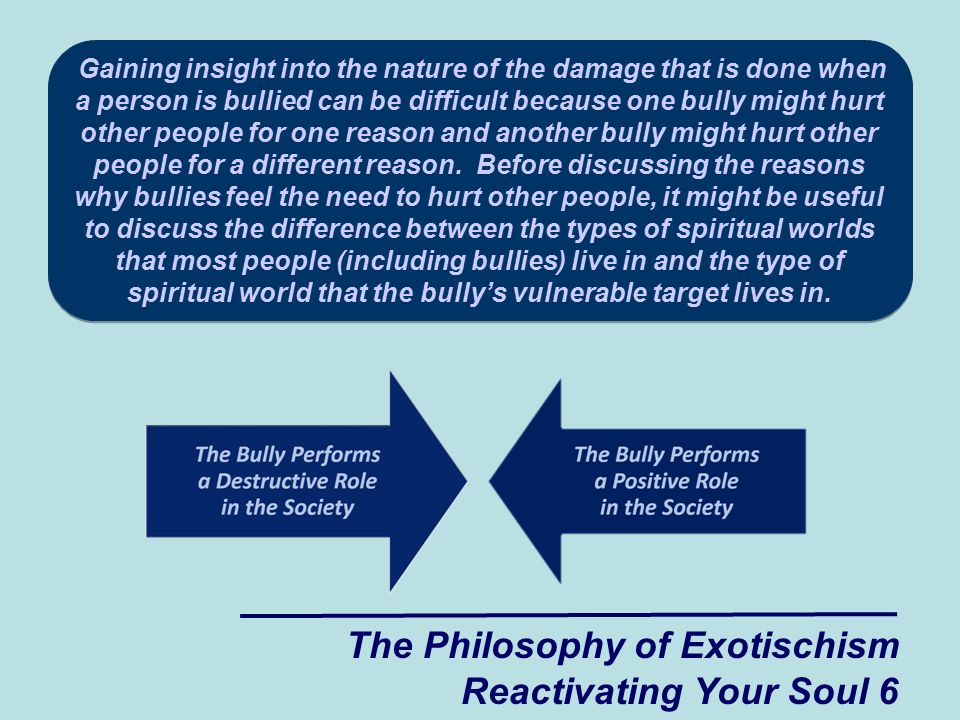 Gaining insight into the nature of the damage that is done when a person is bullied can be difficult because one bully might hurt other people for one reason and another bully might hurt other people for a different reason. Before discussing the reasons why bullies feel the need to hurt other people, it might be useful to discuss the difference between the types of spiritual worlds that most people (including bullies) live in and the type of spiritual world that the bully's vulnerable target lives in.

The Bully Performs a Destructive Role in the Society

The Bully Performs a Positive Role in the Society

The Philosophy of Exotischism
Reactivating Your Soul 6